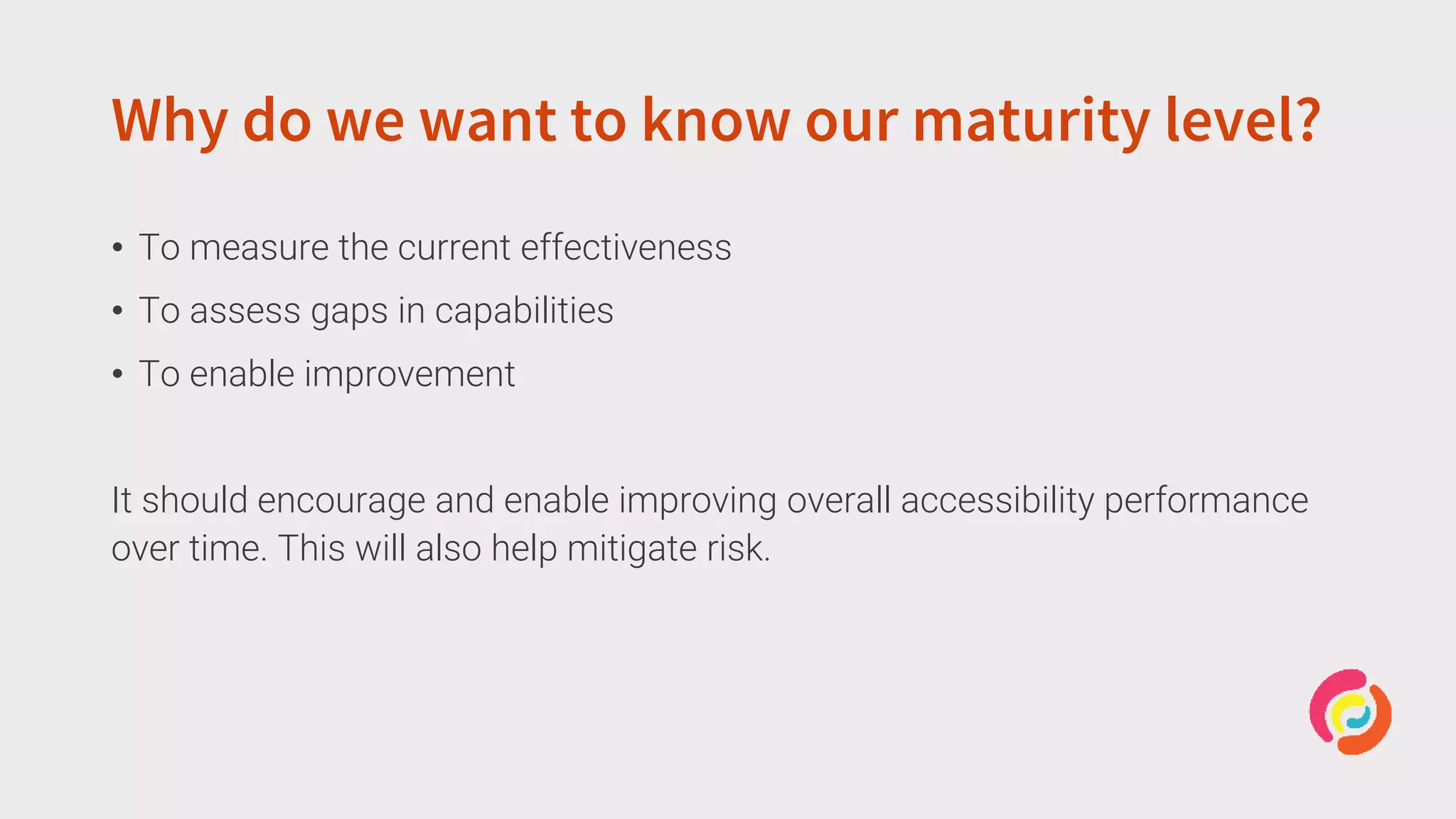 Why do we want to know our maturity level?

• To measure the current effectiveness
• To assess gaps in capabilities
• To enable improvement

It should encourage and enable improving overall accessibility performance over time. This will also help mitigate risk.